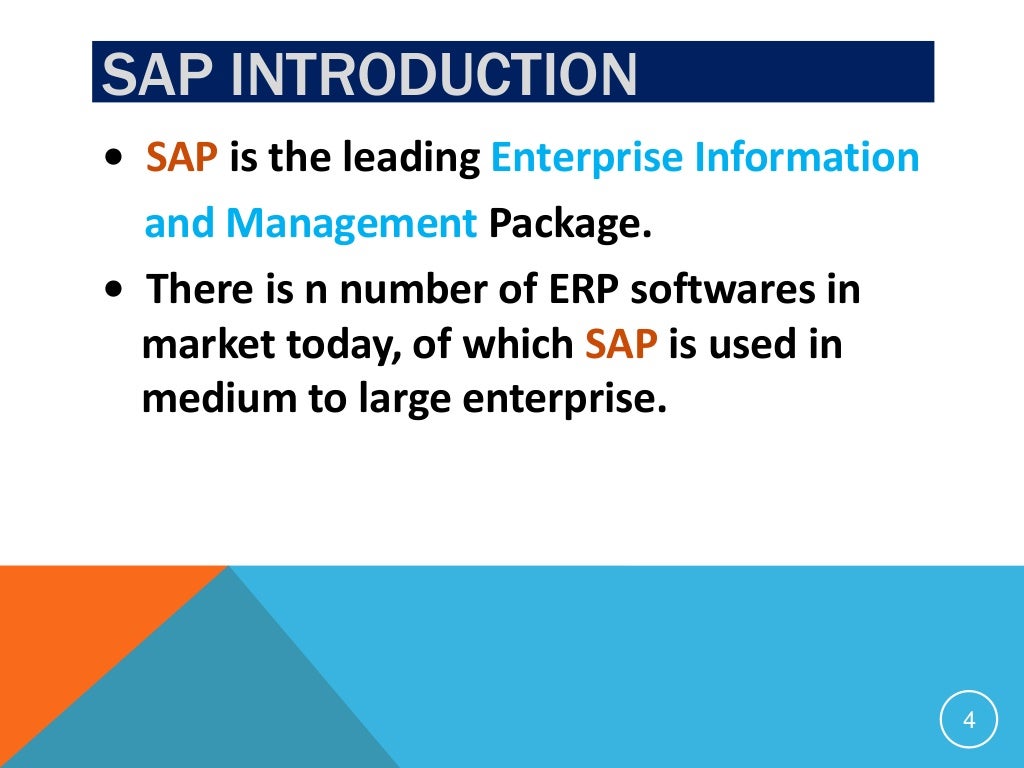 SAP INTRODUCTION

• SAP is the leading Enterprise Information and Management Package.

• There is n number of ERP softwares in market today, of which SAP is used in medium to large enterprise.

4